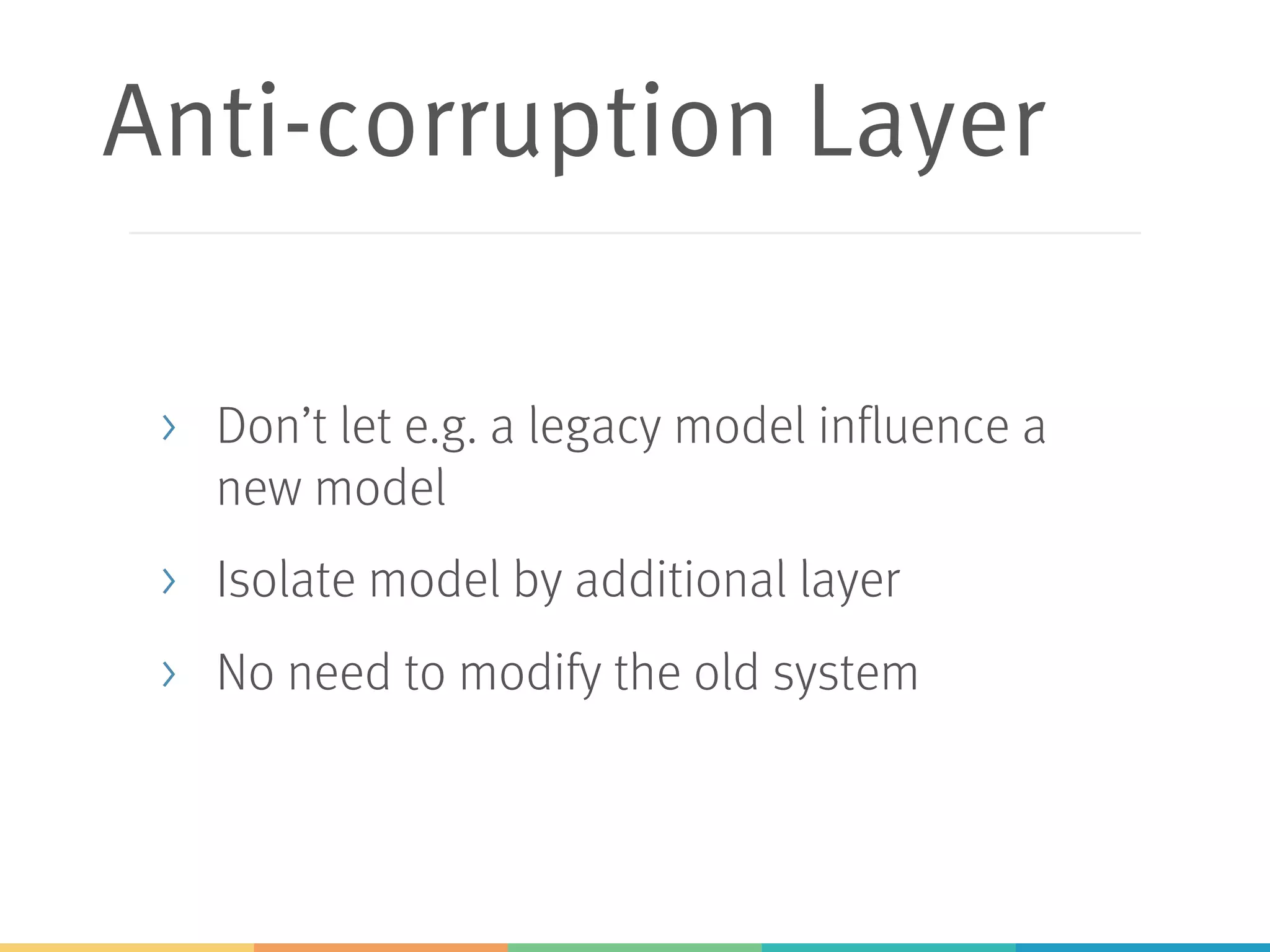 Anti-corruption Layer

› Don’t let e.g. a legacy model influence a new model

› Isolate model by additional layer

› No need to modify the old system